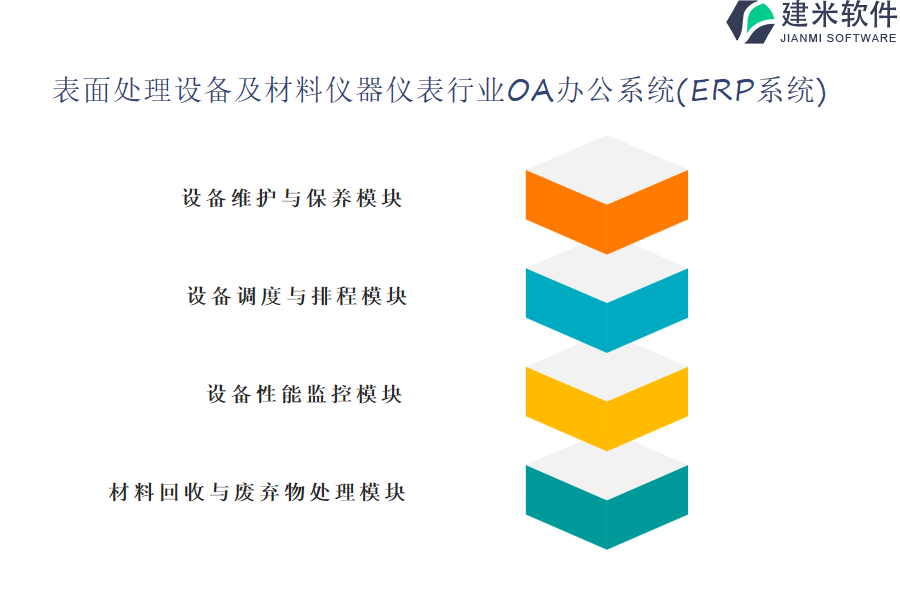 建米软件
JIANMI SOFTWARE

表面处理设备及材料仪器仪表行业OA办公系统(ERP系统)

设备维护与保养模块

设备调度与排程模块

设备性能监控模块

材料回收与废弃物处理模块